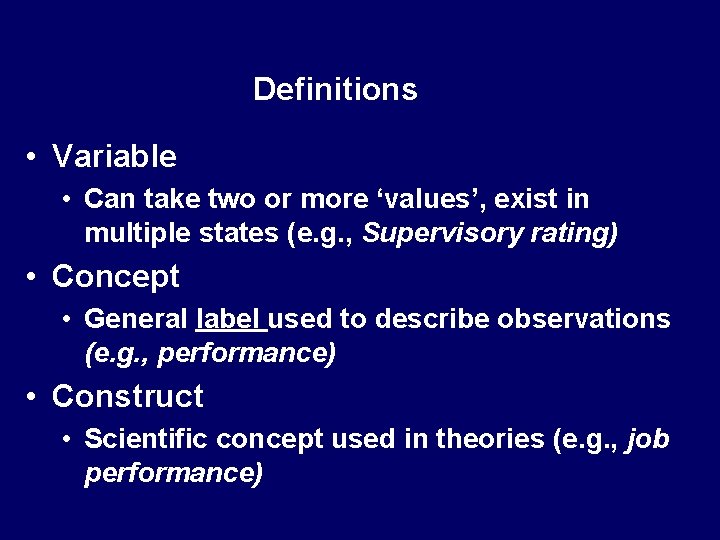 Definitions

• Variable
  • Can take two or more ‘values’, exist in multiple states (e.g., Supervisory rating)
• Concept
  • General label used to describe observations (e.g., performance)
• Construct
  • Scientific concept used in theories (e.g., job performance)